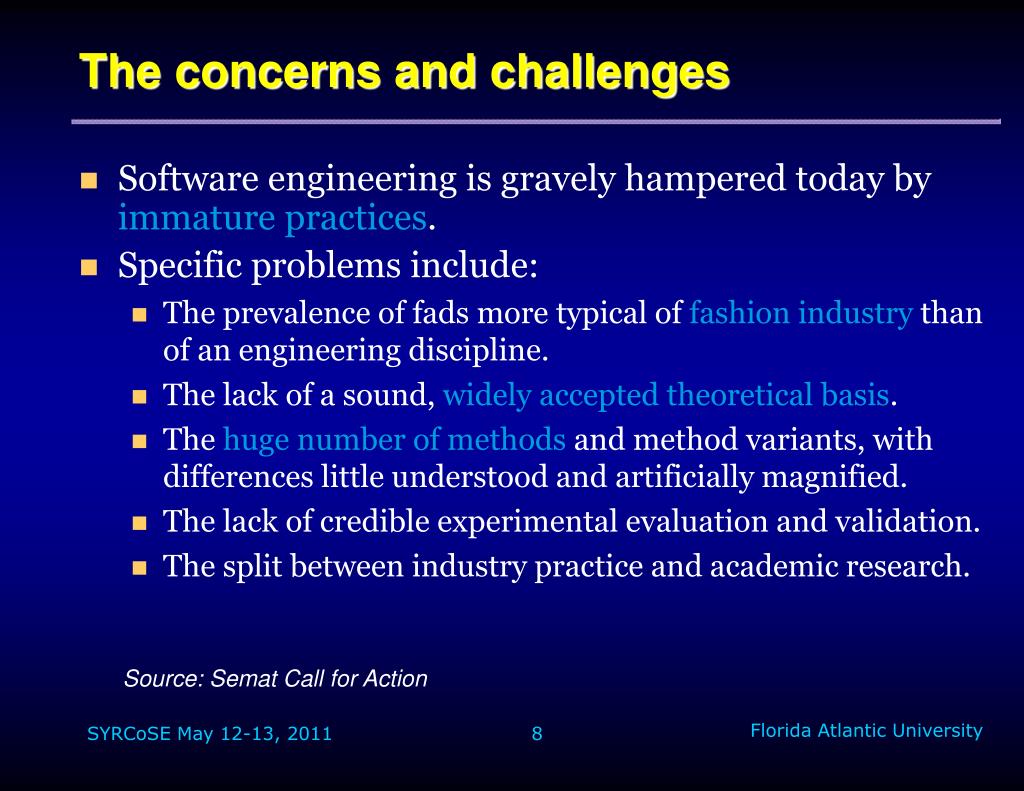 The concerns and challenges

Software engineering is gravely hampered today by immature practices.

Specific problems include:

The prevalence of fads more typical of fashion industry than of an engineering discipline.

The lack of a sound, widely accepted theoretical basis.

The huge number of methods and method variants, with differences little understood and artificially magnified.

The lack of credible experimental evaluation and validation.

The split between industry practice and academic research.

Source: Semat Call for Action

SYRCoSE May 12-13, 2011

8

Florida Atlantic University